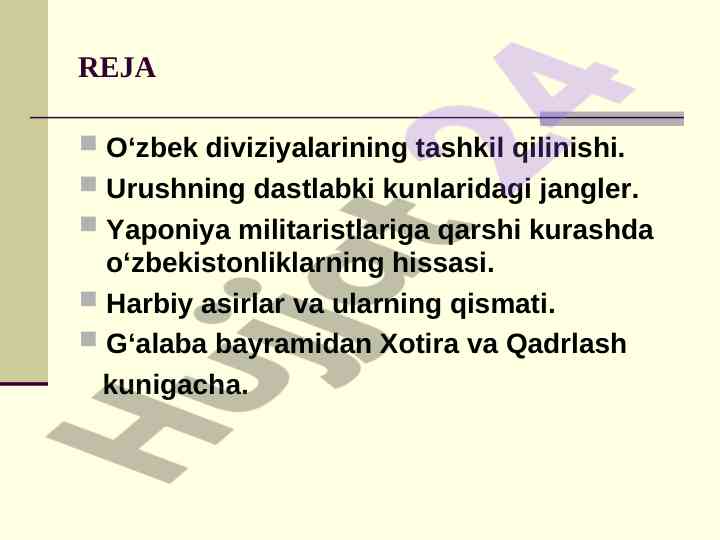 REJA

O‘zbek diviziyalarining tashkil qilinishi.

Urushning dastlabki kunlaridagi jangler.

Yaponiya militaristlariga qarshi kurashda o‘zbekistonliklarning hissasi.

Harbiy asirlar va ularning qismati.

G‘alaba bayramidan Xotira va Qadrlash kunigacha.

Hujjat24